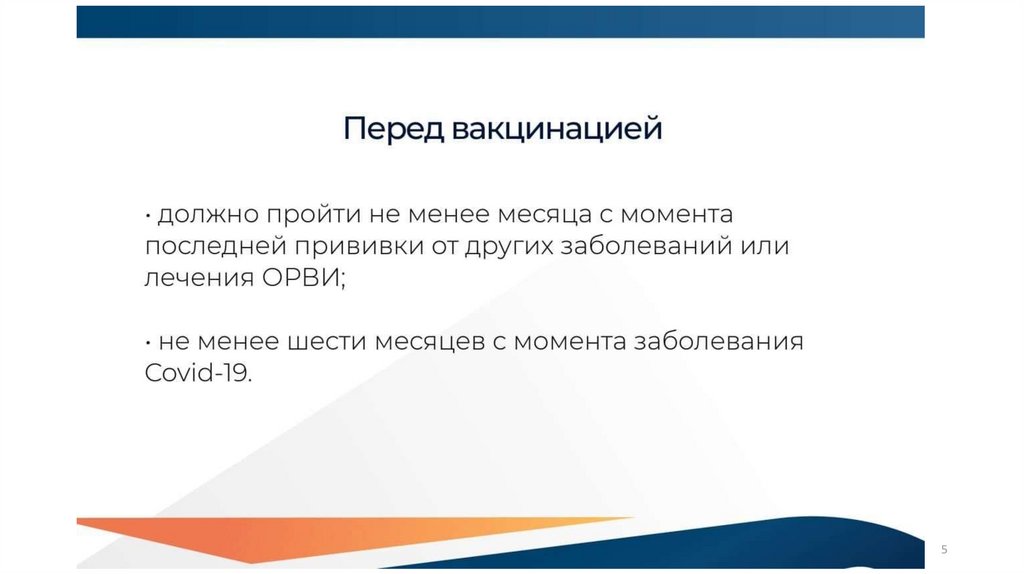 Перед вакцинацией

• должно пройти не менее месяца с момента последней прививки от других заболеваний или лечения ОРВИ;

• не менее шести месяцев с момента заболевания Covid-19.

5